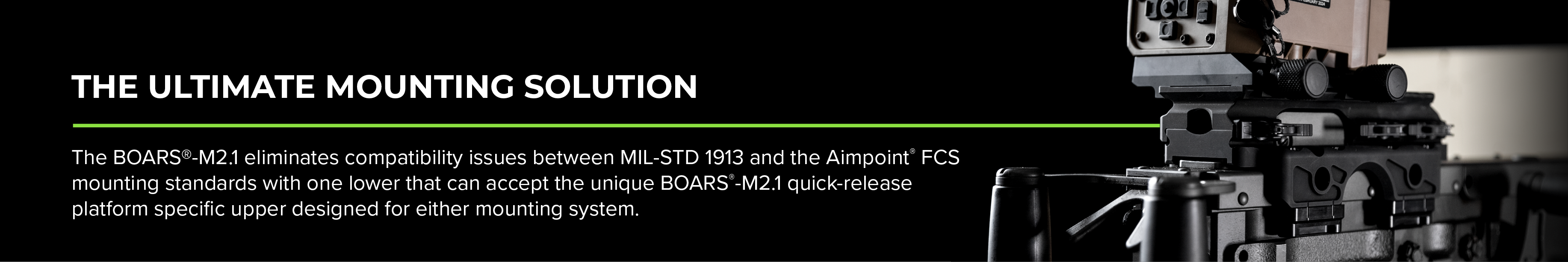 THE ULTIMATE MOUNTING SOLUTION

The BOARS®-M2.1 eliminates compatibility issues between MIL-STD 1913 and the Aimpoint® FCS mounting standards with one lower that can accept the unique BOARS®-M2.1 quick-release platform specific upper designed for either mounting system.